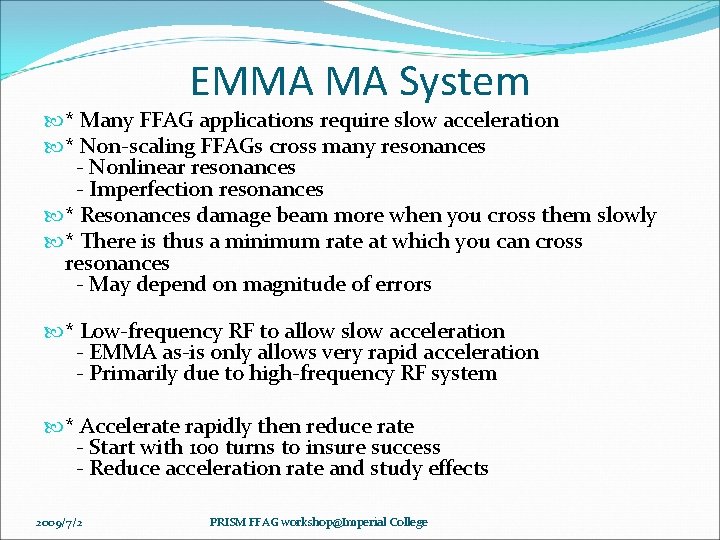 EMMA MA System

* Many FFAG applications require slow acceleration

* Non-scaling FFAGs cross many resonances
- Nonlinear resonances
- Imperfection resonances

* Resonances damage beam more when you cross them slowly

* There is thus a minimum rate at which you can cross resonances
- May depend on magnitude of errors

* Low-frequency RF to allow slow acceleration
- EMMA as-is only allows very rapid acceleration
- Primarily due to high-frequency RF system

* Accelerate rapidly then reduce rate
- Start with 100 turns to insure success
- Reduce acceleration rate and study effects

2009/7/2

PRISM FFAG workshop@Imperial College